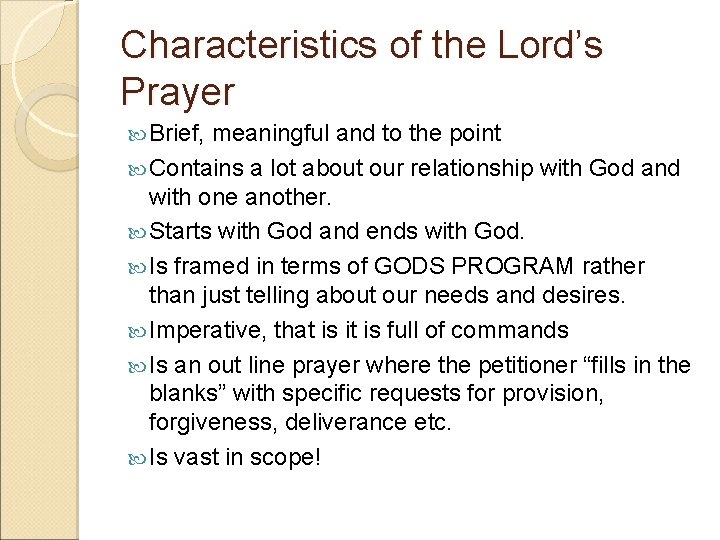 Characteristics of the Lord’s Prayer

Brief, meaningful and to the point

Contains a lot about our relationship with God and with one another.

Starts with God and ends with God.

Is framed in terms of GODS PROGRAM rather than just telling about our needs and desires.

Imperative, that is it is full of commands

Is an out line prayer where the petitioner “fills in the blanks” with specific requests for provision, forgiveness, deliverance etc.

Is vast in scope!